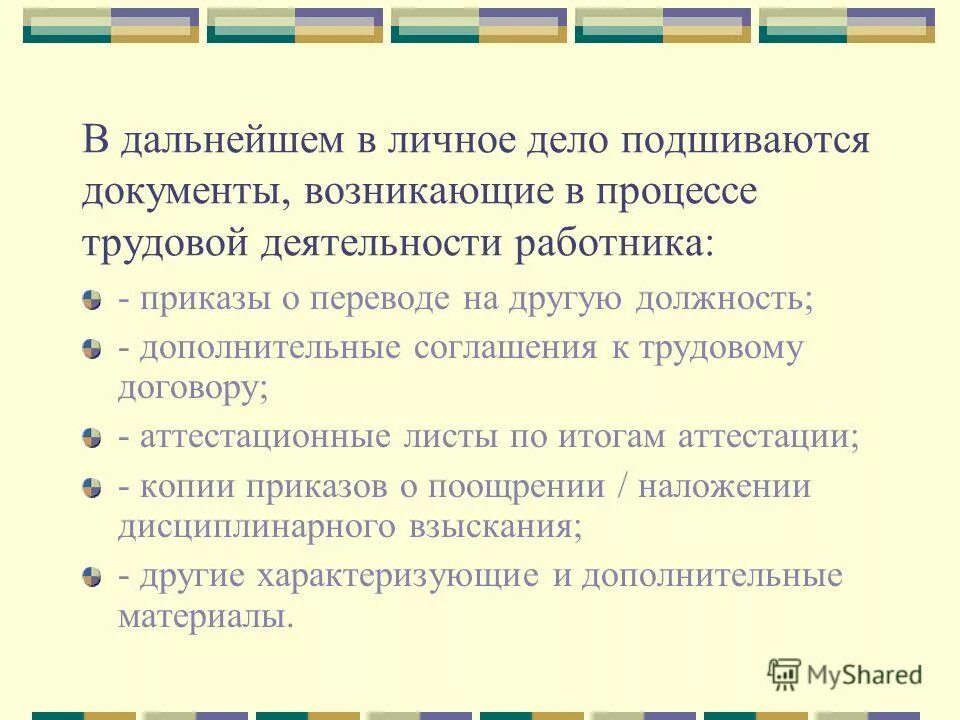 В дальнейшем в личное дело подшиваются документы, возникающие в процессе трудовой деятельности работника:

- приказы о переводе на другую должность;

- дополнительные соглашения к трудовому договору;

- аттестационные листы по итогам аттестации;

- копии приказов о поощрении / наложении дисциплинарного взыскания;

- другие характеризующие и дополнительные материалы.

MyShared